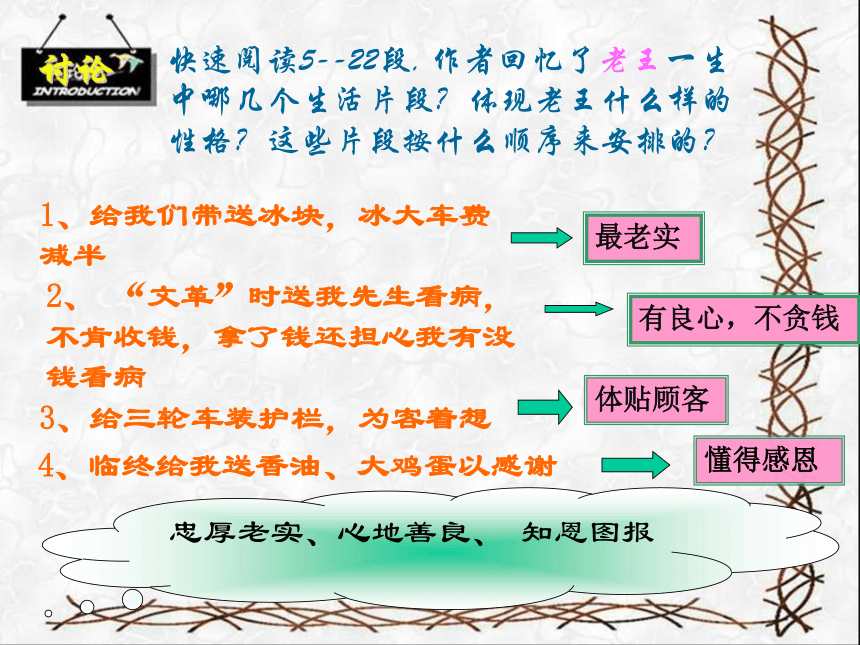 讨论
INTRODUCTION

快速阅读5--22段，作者回忆了老王一生中哪几个生活片段？体现老王什么样的性格？这些片段按什么顺序来安排的？

1、给我们带送冰块，冰大车费减半

最老实

2、“文革”时送我先生看病，不肯收钱，拿了钱还担心我有没钱看病

有良心，不贪钱

3、给三轮车装护栏，为客着想

体贴顾客

4、临终给我送香油、大鸡蛋以感谢

懂得感恩

忠厚老实、心地善良、 知恩图报